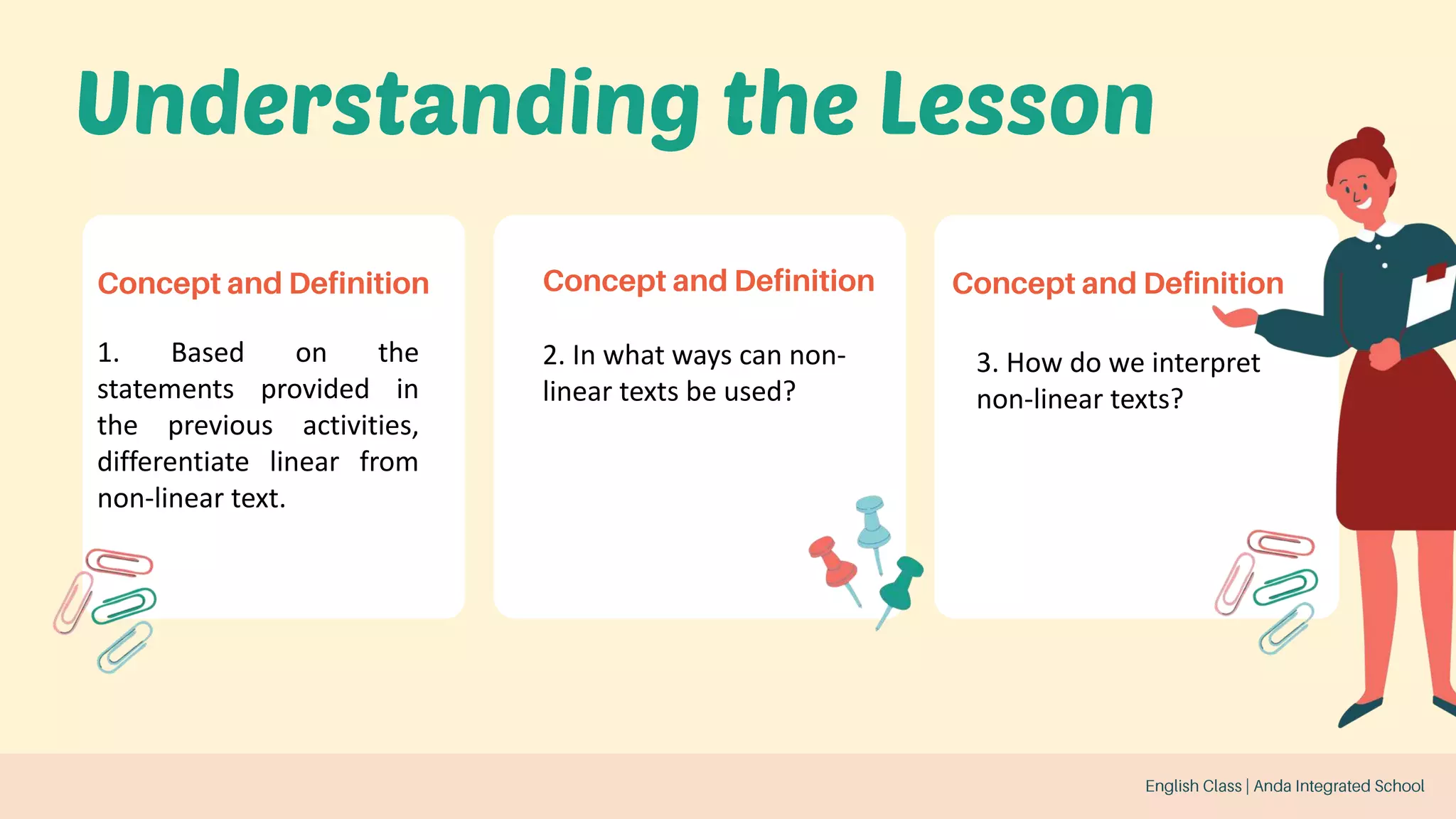 Understanding the Lesson

Concept and Definition

1. Based on the statements provided in the previous activities, differentiate linear from non-linear text.

Concept and Definition

2. In what ways can non-linear texts be used?

Concept and Definition

3. How do we interpret non-linear texts?

English Class | Anda Integrated School